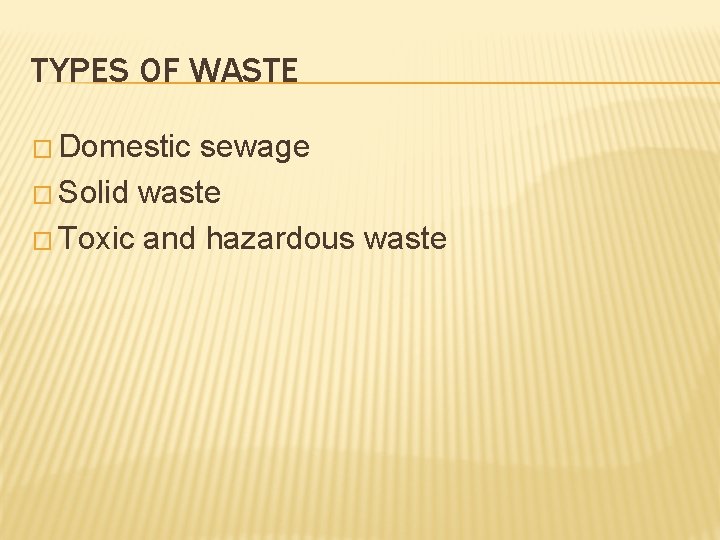 TYPES OF WASTE

□ Domestic sewage
□ Solid waste
□ Toxic and hazardous waste